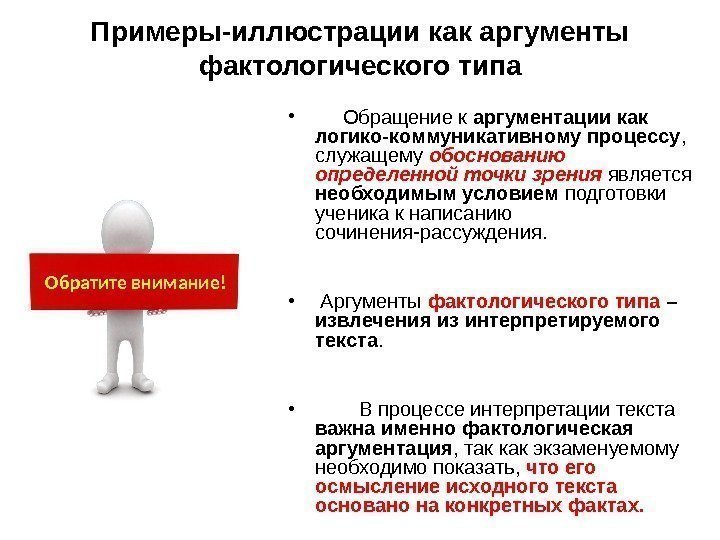 Примеры-иллюстрации как аргументы фактологического типа

Обратите внимание!

• Обращение к аргументации как логико-коммуникативному процессу, служащему обоснованию определенной точки зрения является необходимым условием подготовки ученика к написанию сочинения-рассуждения.

• Аргументы фактологического типа – извлечения из интерпретируемого текста.

• В процессе интерпретации текста важна именно фактологическая аргументация, так как экзаменуемому необходимо показать, что его осмысление исходного текста основано на конкретных фактах.